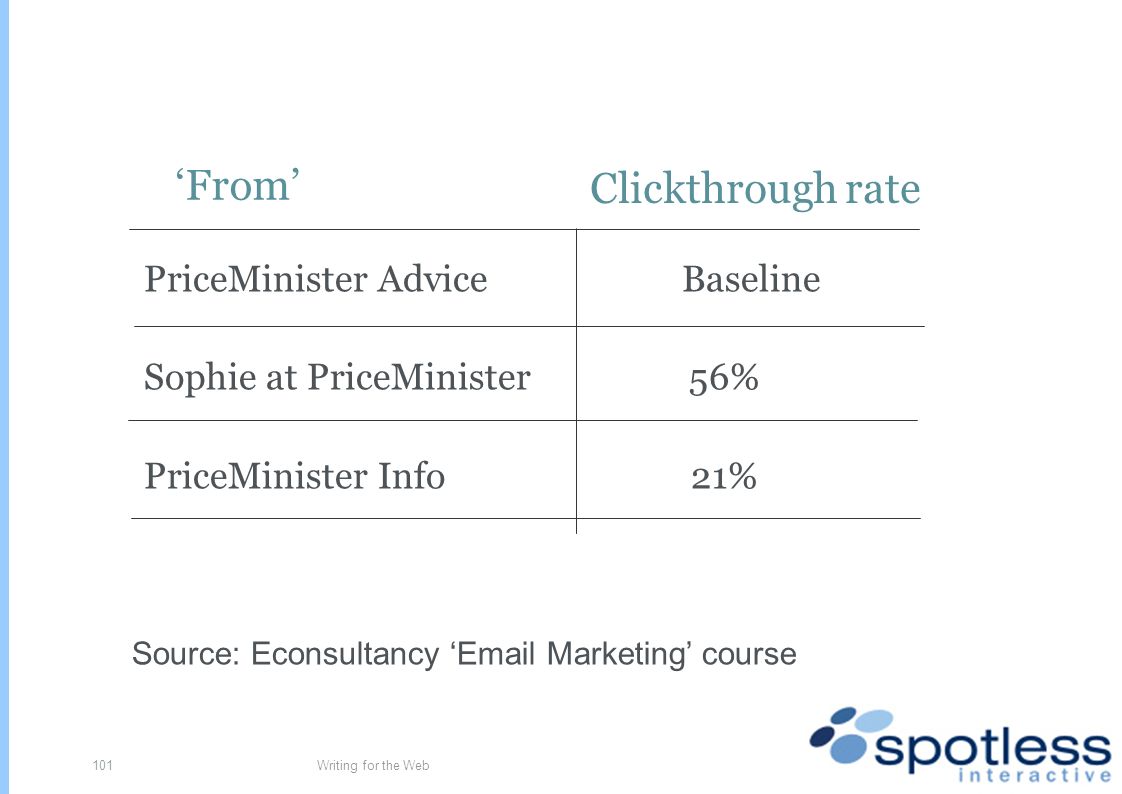 | ‘From’ | Clickthrough rate |
|---|---|
| PriceMinister Advice | Baseline |
| Sophie at PriceMinister | 56% |
| PriceMinister Info | 21% |

Source: Econsultancy ‘Email Marketing’ course

101 Writing for the Web

spotless interactive